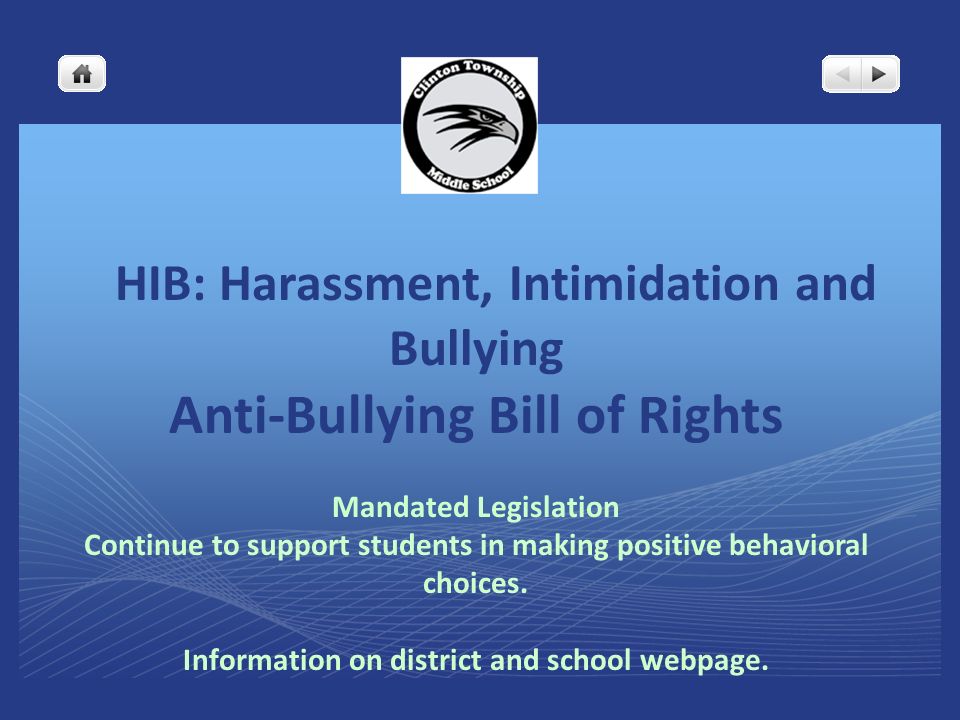 Clinton Township
Middle School

HIB: Harassment, Intimidation and Bullying
Anti-Bullying Bill of Rights

Mandated Legislation
Continue to support students in making positive behavioral choices.

Information on district and school webpage.